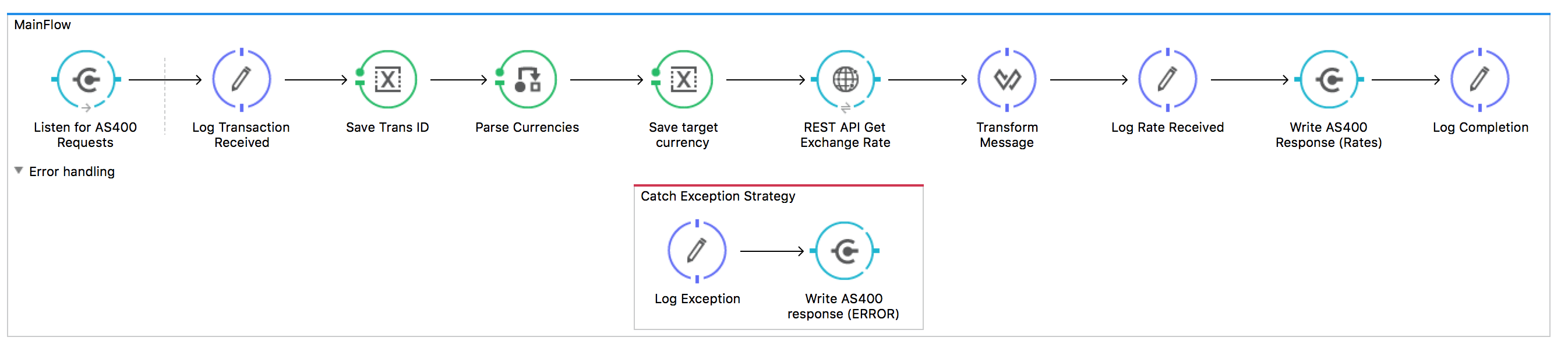 MainFlow

Listen for AS400 Requests

Log Transaction Received

Save Trans ID

Parse Currencies

Save target currency

REST API Get Exchange Rate

Transform Message

Log Rate Received

Write AS400 Response (Rates)

Log Completion

Error handling

Catch Exception Strategy

Log Exception

Write AS400 response (ERROR)